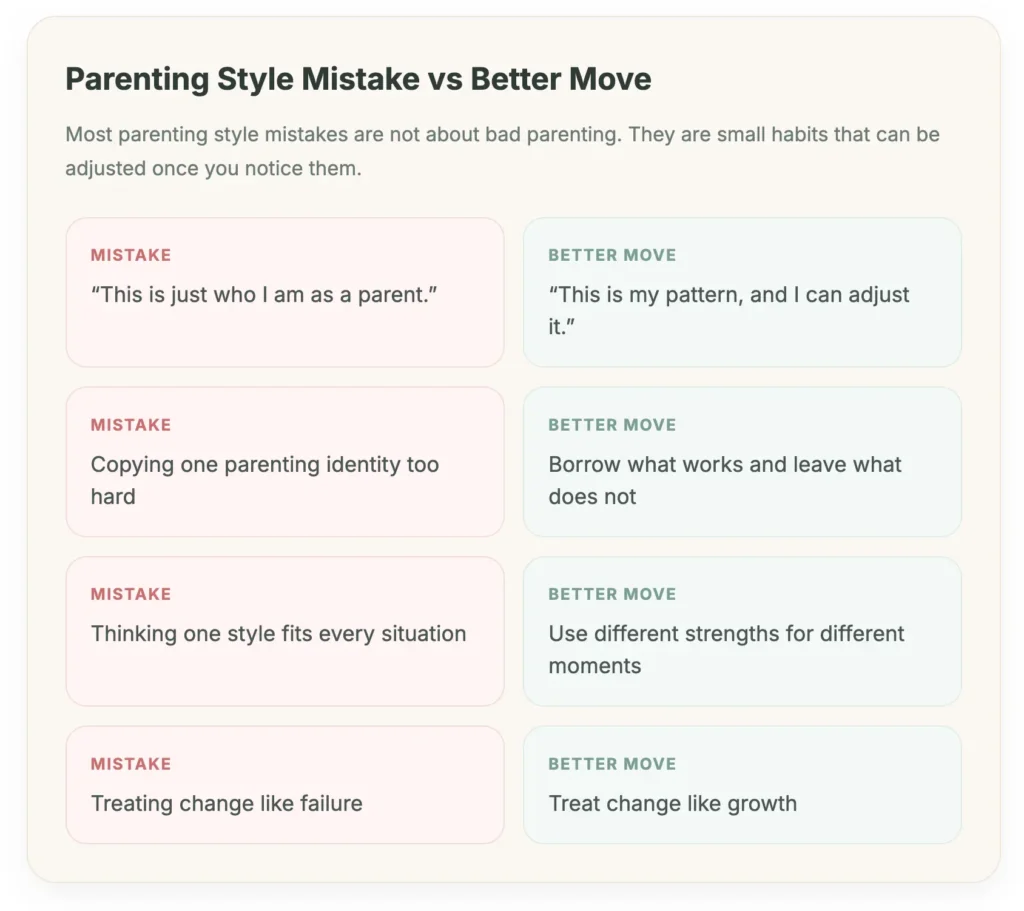 Parenting Style Mistake vs Better Move

Most parenting style mistakes are not about bad parenting. They are small habits that can be adjusted once you notice them.

MISTAKE
“This is just who I am as a parent.”

BETTER MOVE
“This is my pattern, and I can adjust it.”

MISTAKE
Copying one parenting identity too hard

BETTER MOVE
Borrow what works and leave what does not

MISTAKE
Thinking one style fits every situation

BETTER MOVE
Use different strengths for different moments

MISTAKE
Treating change like failure

BETTER MOVE
Treat change like growth